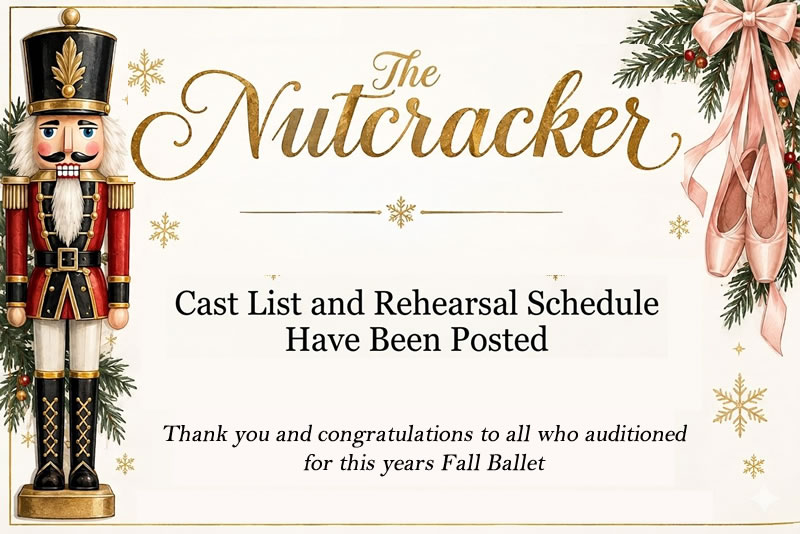 The Nutcracker

Cast List and Rehearsal Schedule Have Been Posted

Thank you and congratulations to all who auditioned for this years Fall Ballet